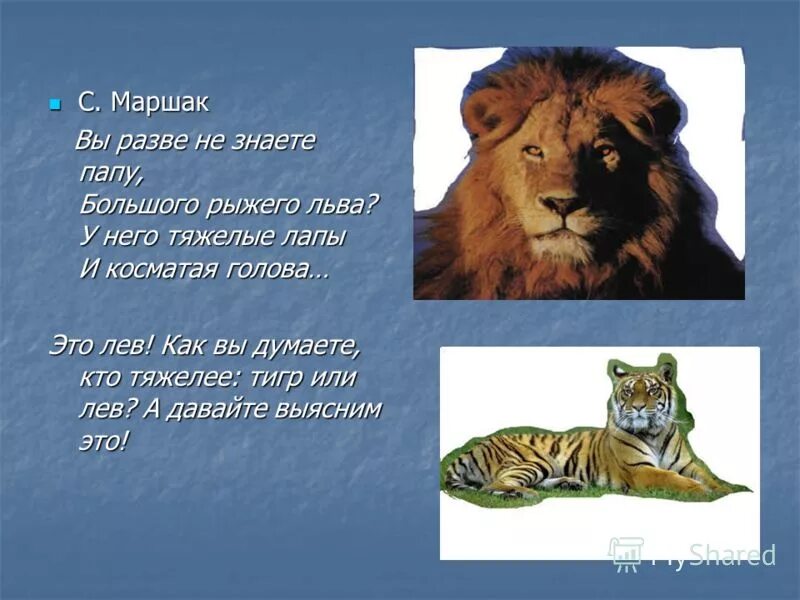 С. Маршак

Вы разве не знаете папу,
Большого рыжего льва?
У него тяжелые лапы
И косматая голова…

Это лев! Как вы думаете, кто тяжелее: тигр или лев? А давайте выясним это!

MyShared